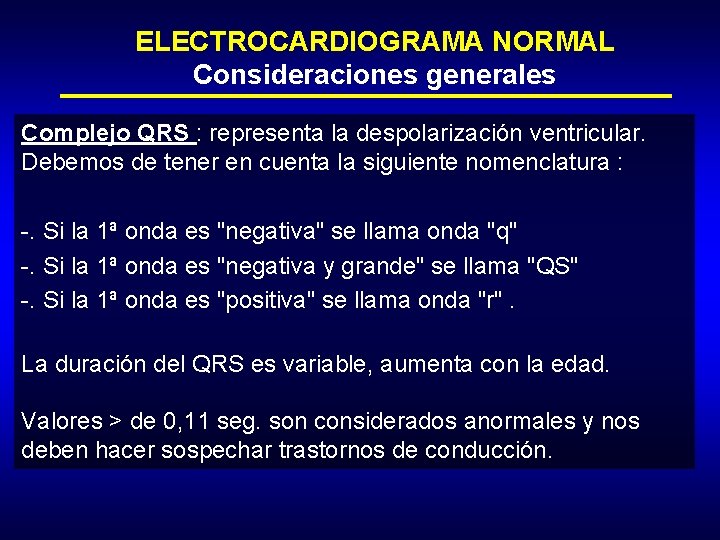 ELECTROCARDIOGRAMA NORMAL
Consideraciones generales

Complejo QRS : representa la despolarización ventricular. Debemos de tener en cuenta la siguiente nomenclatura :

-. Si la 1ª onda es "negativa" se llama onda "q"
-. Si la 1ª onda es "negativa y grande" se llama "QS"
-. Si la 1ª onda es "positiva" se llama onda "r" .

La duración del QRS es variable, aumenta con la edad.

Valores > de 0,11 seg. son considerados anormales y nos deben hacer sospechar trastornos de conducción.